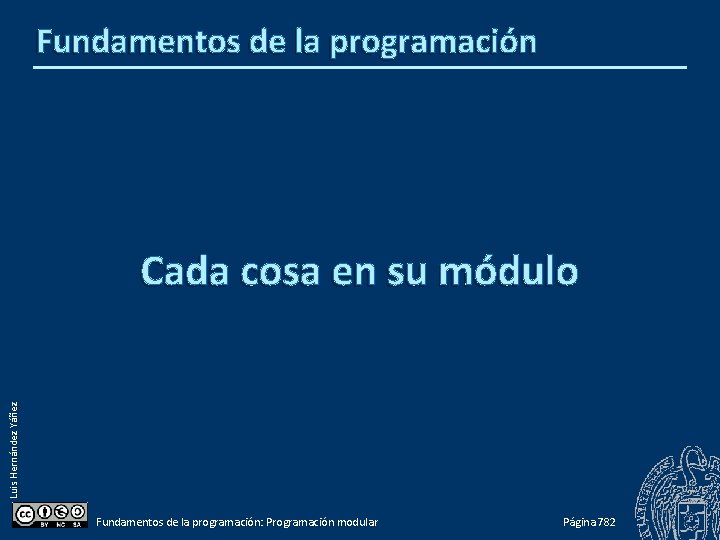 Fundamentos de la programación

Cada cosa en su módulo

Luis Hernández Yáñez

BY NC SA

Fundamentos de la programación: Programación modular

Página 782